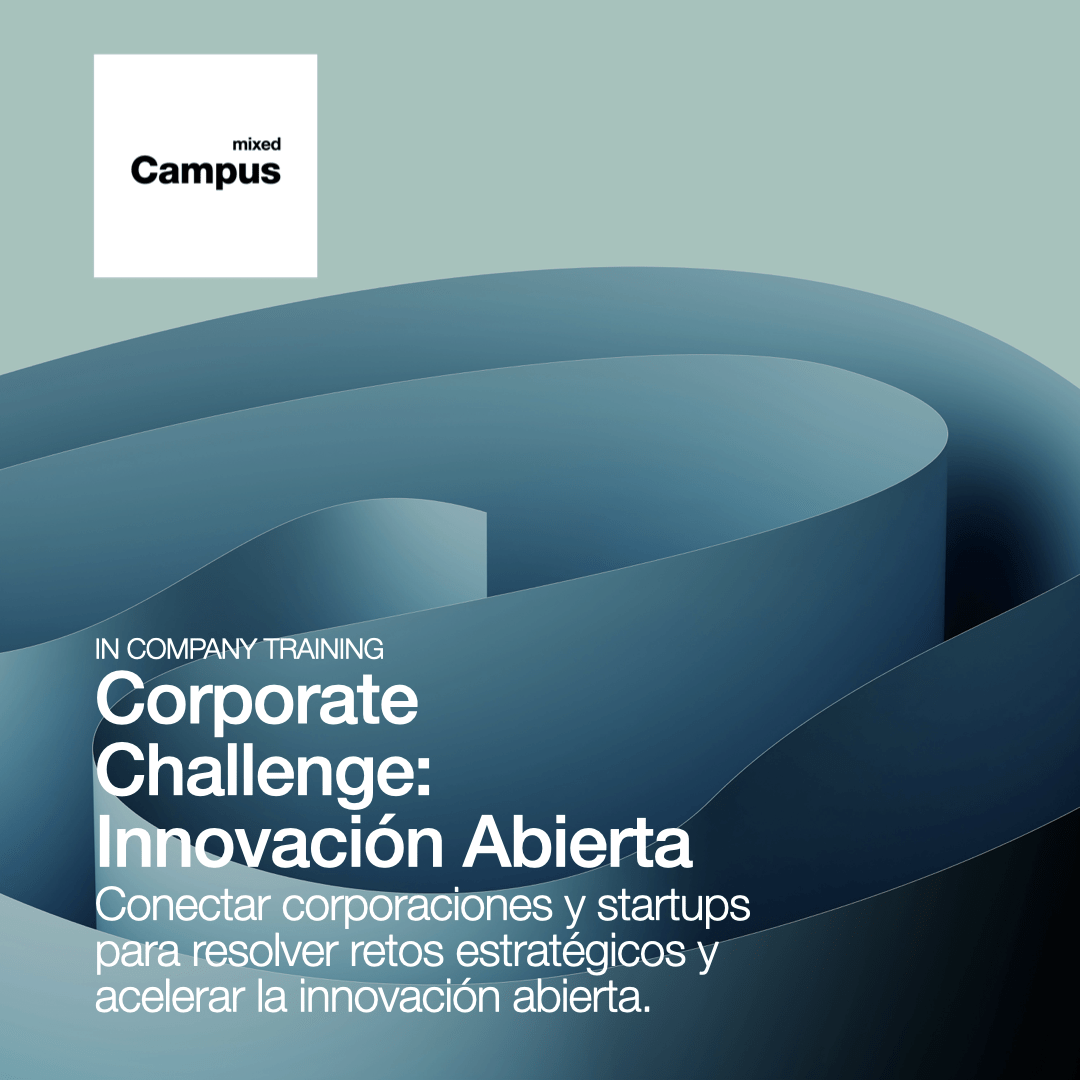 mixed
Campus

IN COMPANY TRAINING

Corporate Challenge: Innovación Abierta

Conectar corporaciones y startups para resolver retos estratégicos y acelerar la innovación abierta.